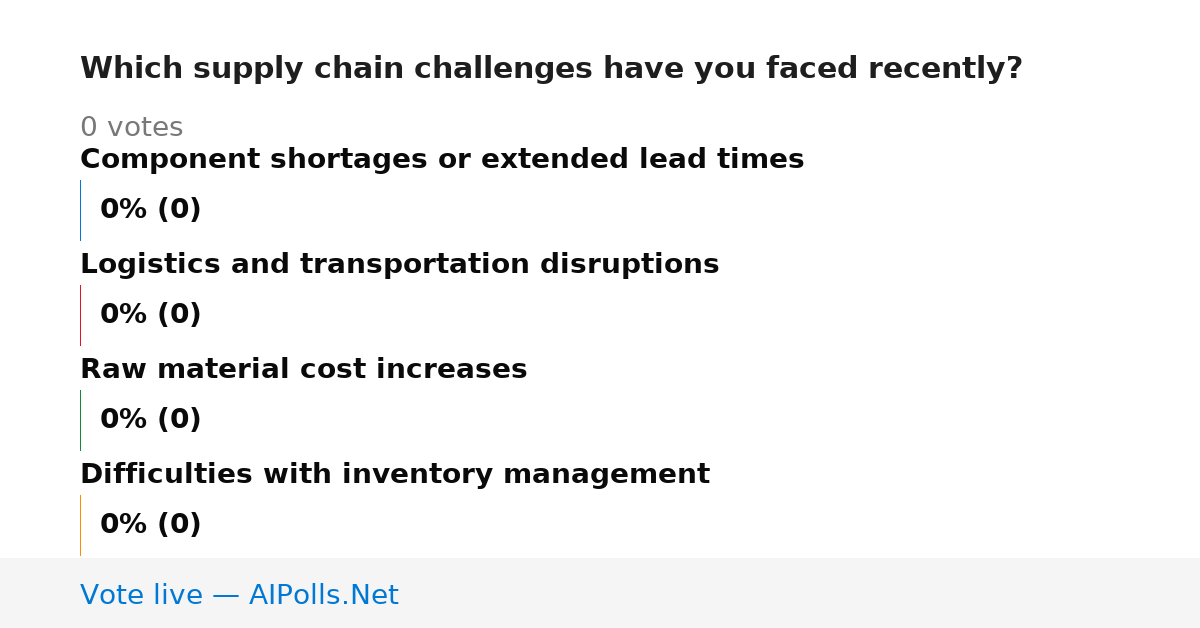 Which supply chain challenges have you faced recently?

0 votes

Component shortages or extended lead times

0% (0)

Logistics and transportation disruptions

0% (0)

Raw material cost increases

0% (0)

Difficulties with inventory management

0% (0)

Vote live — AIPolls.Net